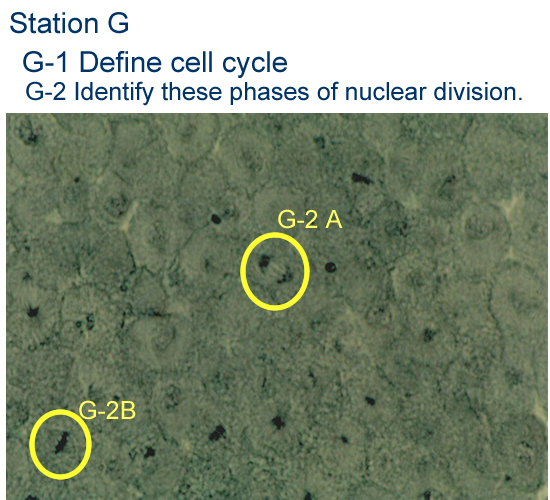 Station G

G-1 Define cell cycle

G-2 Identify these phases of nuclear division.

G-2 A

G-2B